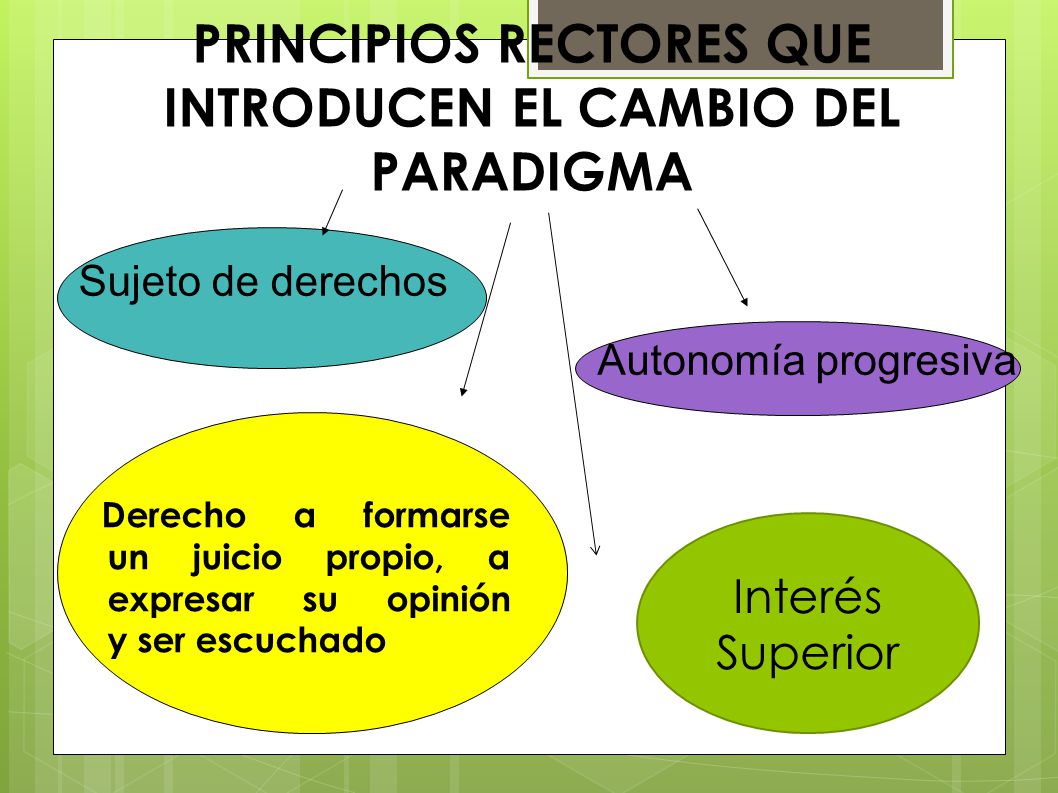 PRINCIPIOS RECTORES QUE INTRODUCEN EL CAMBIO DEL PARADIGMA

Sujeto de derechos

Autonomía progresiva

Derecho a formarse un juicio propio, a expresar su opinión y ser escuchado

Interés Superior